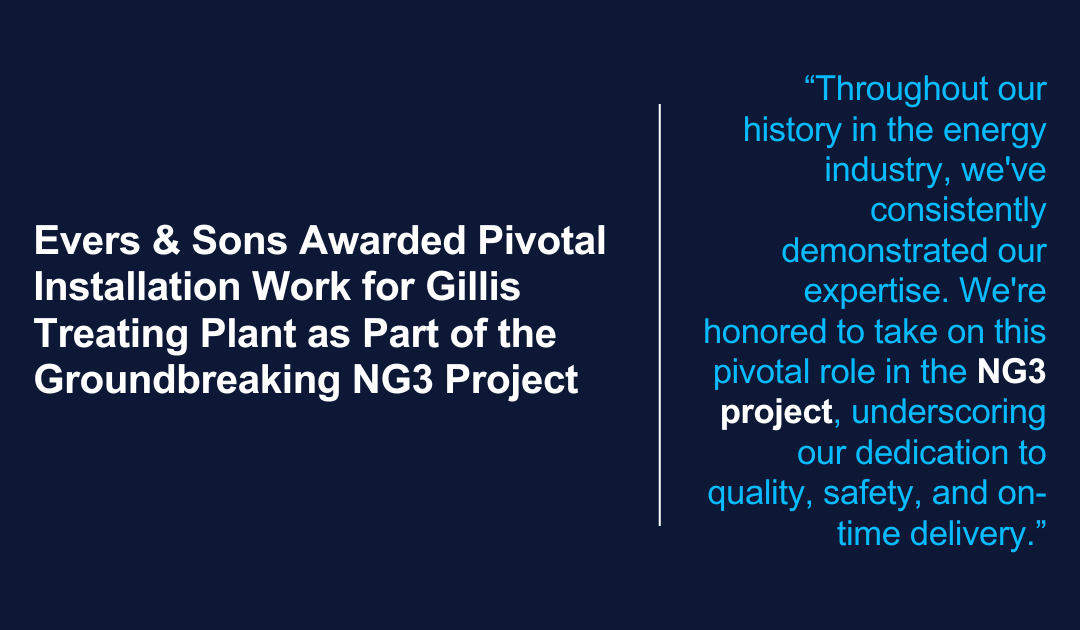 Evers & Sons Awarded Pivotal Installation Work for Gillis Treating Plant as Part of the Groundbreaking NG3 Project

“Throughout our history in the energy industry, we've consistently demonstrated our expertise. We're honored to take on this pivotal role in the NG3 project, underscoring our dedication to quality, safety, and on-time delivery.”